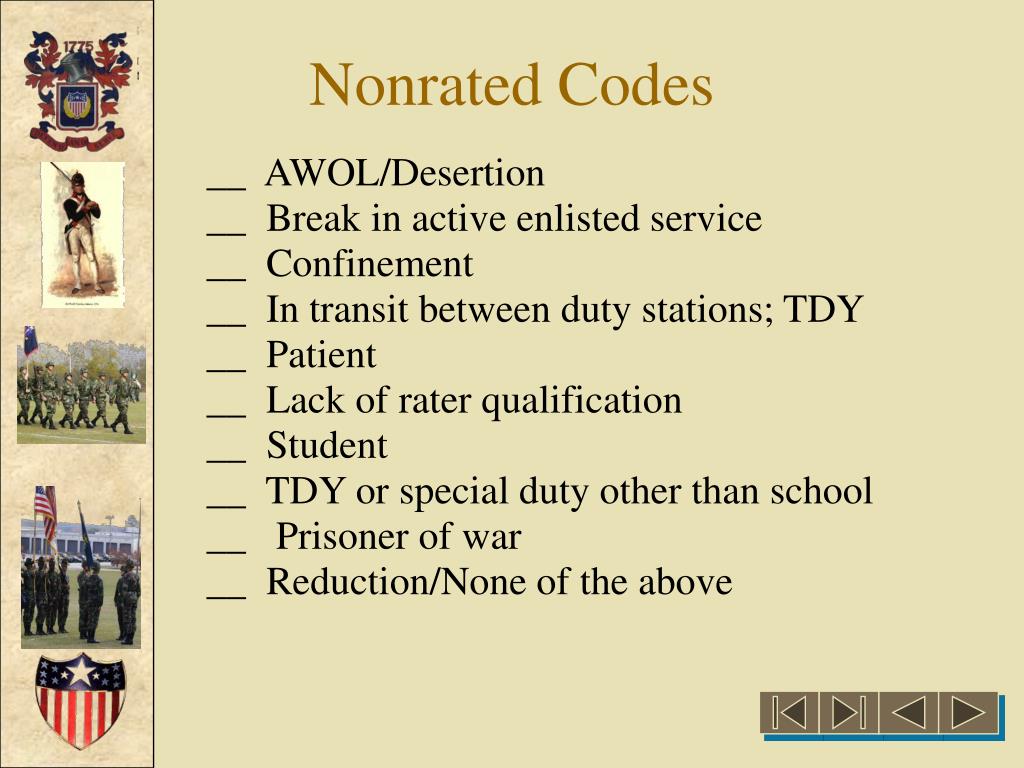 1775

Nonrated Codes

__ AWOL/Desertion
__ Break in active enlisted service
__ Confinement
__ In transit between duty stations; TDY
__ Patient
__ Lack of rater qualification
__ Student
__ TDY or special duty other than school
__ Prisoner of war
__ Reduction/None of the above